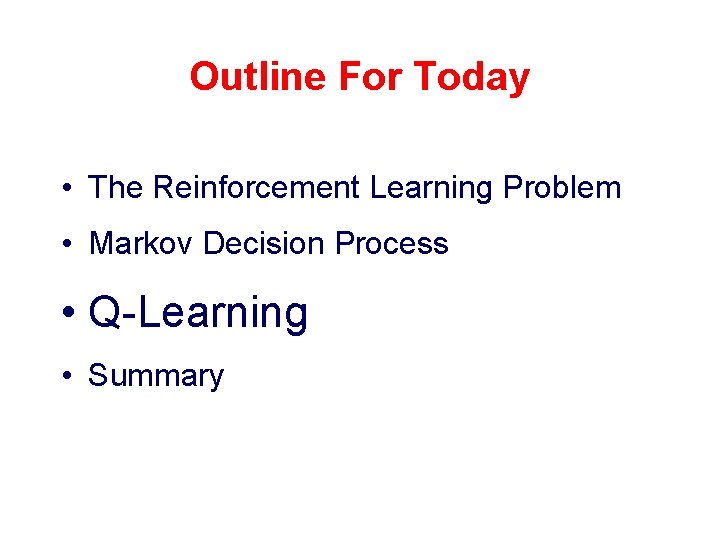 Outline For Today

• The Reinforcement Learning Problem
• Markov Decision Process
• Q-Learning
• Summary